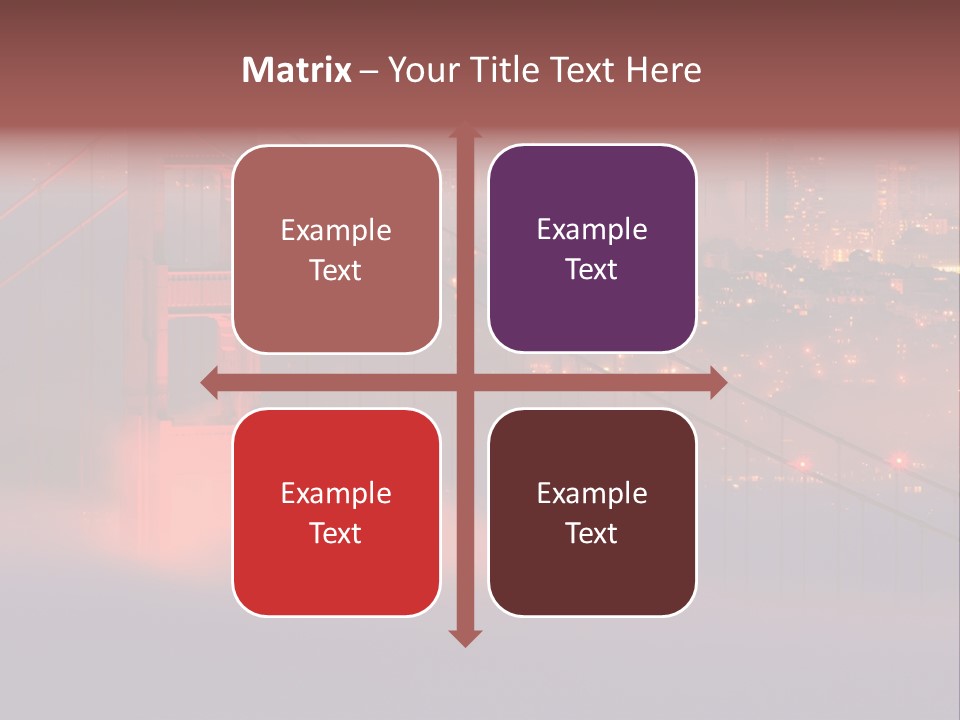 Matrix – Your Title Text Here

Example Text

Example Text

Example Text

Example Text